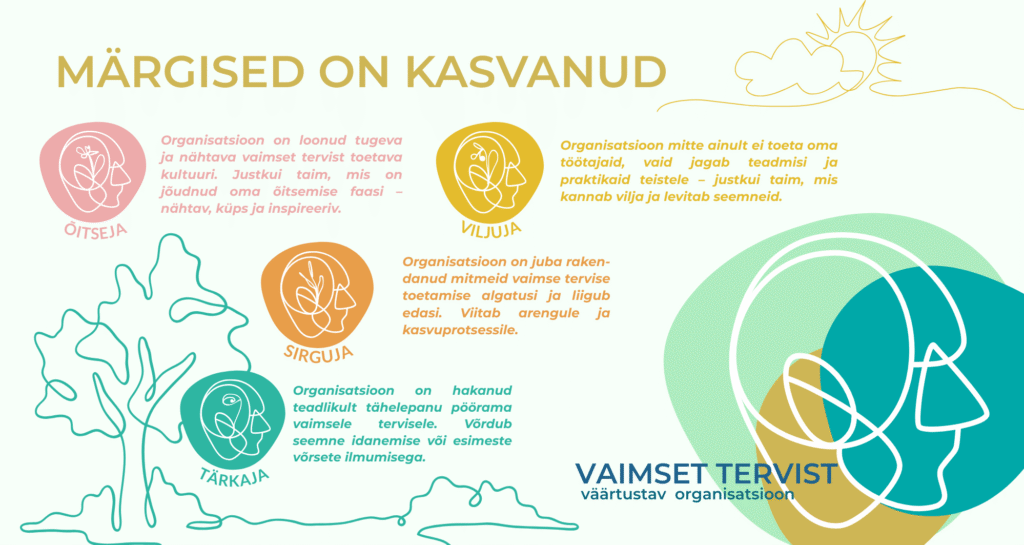 MÄRGISED ON KASVANUD

ÕITSEJA

Organisatsioon on loonud tugeva ja nähtava vaimset tervist toetava kultuuri. Justkui taim, mis on jõudnud oma õitsemise faasi – nähtav, küps ja inspireeriv.

VILJUJA

Organisatsioon mitte ainult ei toeta oma töötajaid, vaid jagab teadmisi ja praktikaid teistele – justkui taim, mis kannab vilja ja levitab seemneid.

SIRGUJA

Organisatsioon on juba rakendanud mitmeid vaimse tervise toetamise algatusi ja liigub edasi. Viitab arengule ja kasvuprotsessile.

TÄRKAJA

Organisatsioon on hakanud teadlikult tähelepanu pöörama vaimsele tervisele. Võrdub seemne idanemise või esimeste võrsete ilmumisega.

VAIMSET TERVIST
väärtustav organisatsioon